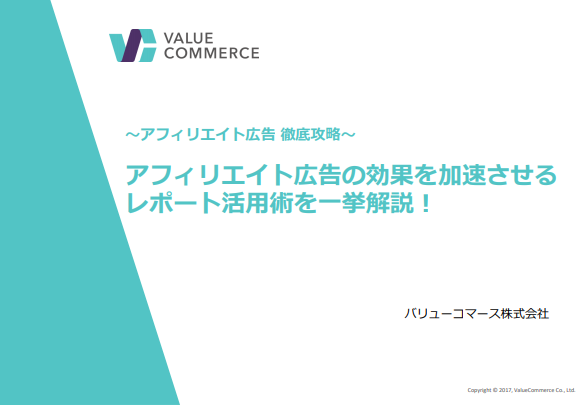 VALUE
COMMERCE

～アフィリエイト広告 徹底攻略～

アフィリエイト広告の効果を加速させる
レポート活用術を一挙解説！

バリューコマース株式会社

Copyright © 2017, ValueCommerce Co., Ltd.